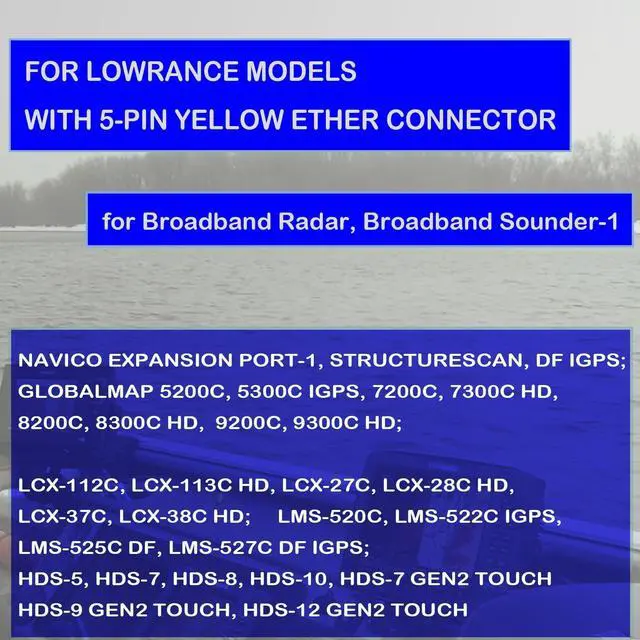 FOR LOWRANCE MODELS
WITH 5-PIN YELLOW ETHER CONNECTOR

for Broadband Radar, Broadband Sounder-1

NAVICO EXPANSION PORT-1, STRUCTURESCAN, DF IGPS; GLOBALMAP 5200C, 5300C IGPS, 7200C, 7300C HD, 8200C, 8300C HD, 9200C, 9300C HD;

LCX-112C, LCX-113C HD, LCX-27C, LCX-28C HD, LCX-37C, LCX-38C HD; LMS-520C, LMS-522C IGPS, LMS-525C DF, LMS-527C DF IGPS;
HDS-5, HDS-7, HDS-8, HDS-10, HDS-7 GEN2 TOUCH
HDS-9 GEN2 TOUCH, HDS-12 GEN2 TOUCH